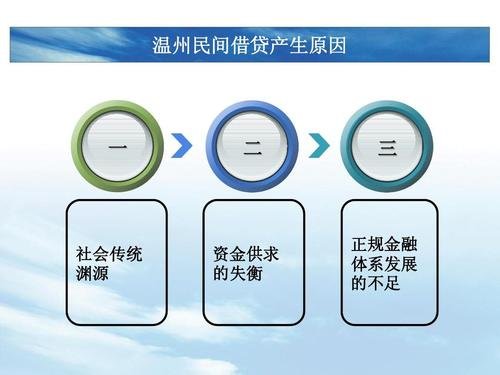 温州民间借贷产生原因

一

二

三

社会传统渊源

资金供求的失衡

正规金融体系发展的不足